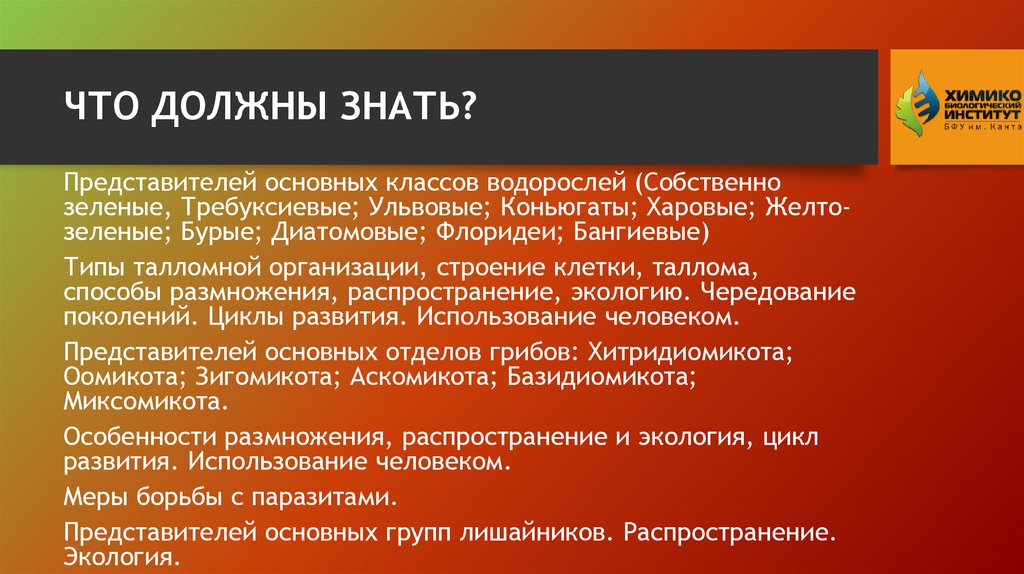 ЧТО ДОЛЖНЫ ЗНАТЬ?

ХИМИКО БИОЛОГИЧЕСКИЙ ИНСТИТУТ БФУ им. Канта

Представителей основных классов водорослей (Собственно зеленые, Требуксиевые; Ульвовые; Коньюгаты; Харовые; Желто-зеленые; Бурые; Диатомовые; Флоридеи; Бангиевые)

Типы талломной организации, строение клетки, таллома, способы размножения, распространение, экологию. Чередование поколений. Циклы развития. Использование человеком.

Представителей основных отделов грибов: Хитридиомикота; Оомикота; Зигомикота; Аскомикота; Базидиомикота; Миксомикота.

Особенности размножения, распространение и экология, цикл развития. Использование человеком.

Меры борьбы с паразитами.

Представителей основных групп лишайников. Распространение. Экология.